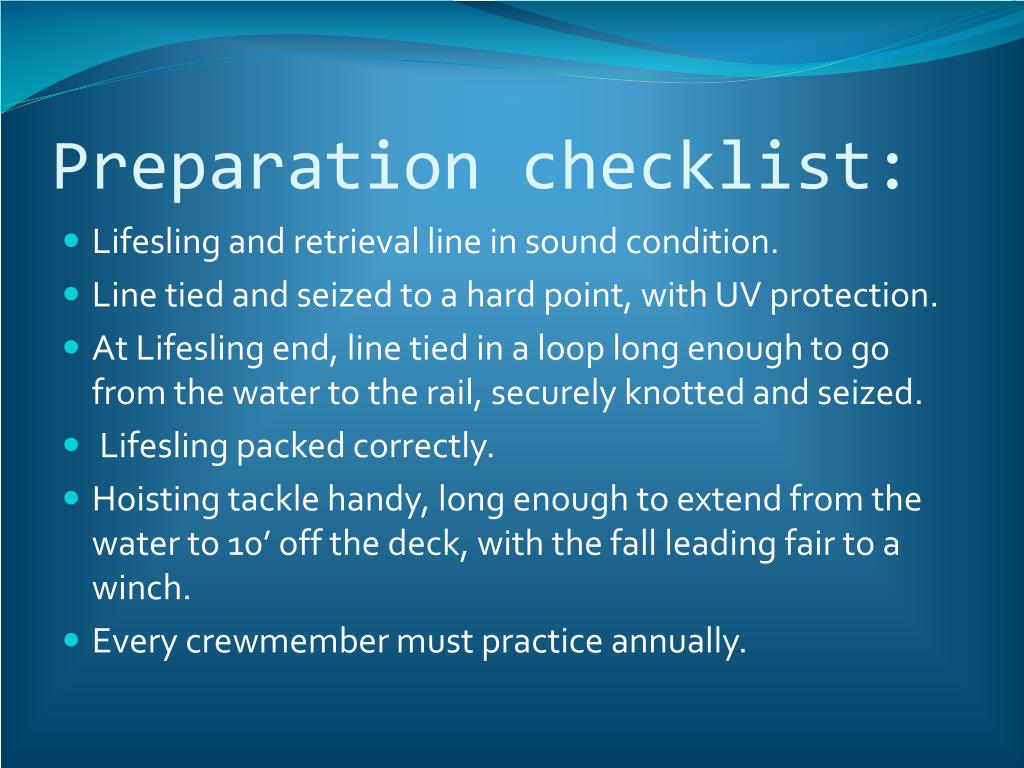 Preparation checklist:

- Lifesling and retrieval line in sound condition.
- Line tied and seized to a hard point, with UV protection.
- At Lifesling end, line tied in a loop long enough to go from the water to the rail, securely knotted and seized.
- Lifesling packed correctly.
- Hoisting tackle handy, long enough to extend from the water to 10’ off the deck, with the fall leading fair to a winch.
- Every crewmember must practice annually.